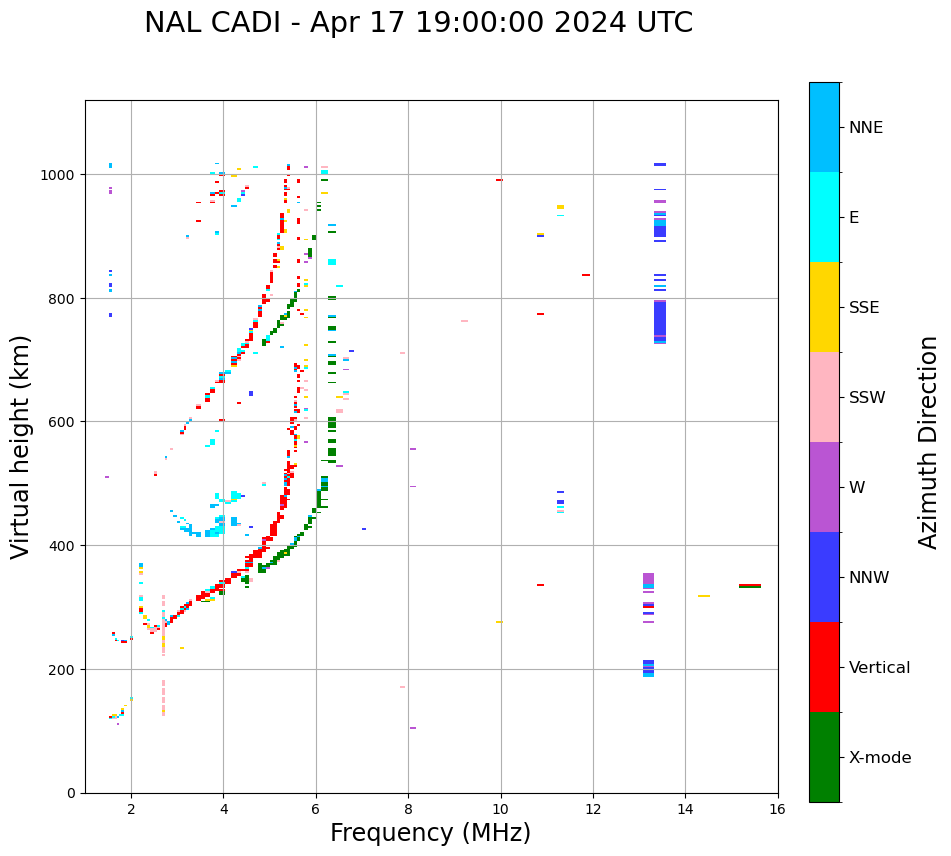 NAL CADI - Apr 17 19:00:00 2024 UTC

Virtual height (km)

1000
800
600
400
200
0

2
4
6
8
10
12
14
16

Frequency (MHz)

NNE
E
SSE
SSW
W
NNW
Vertical
X-mode

Azimuth Direction